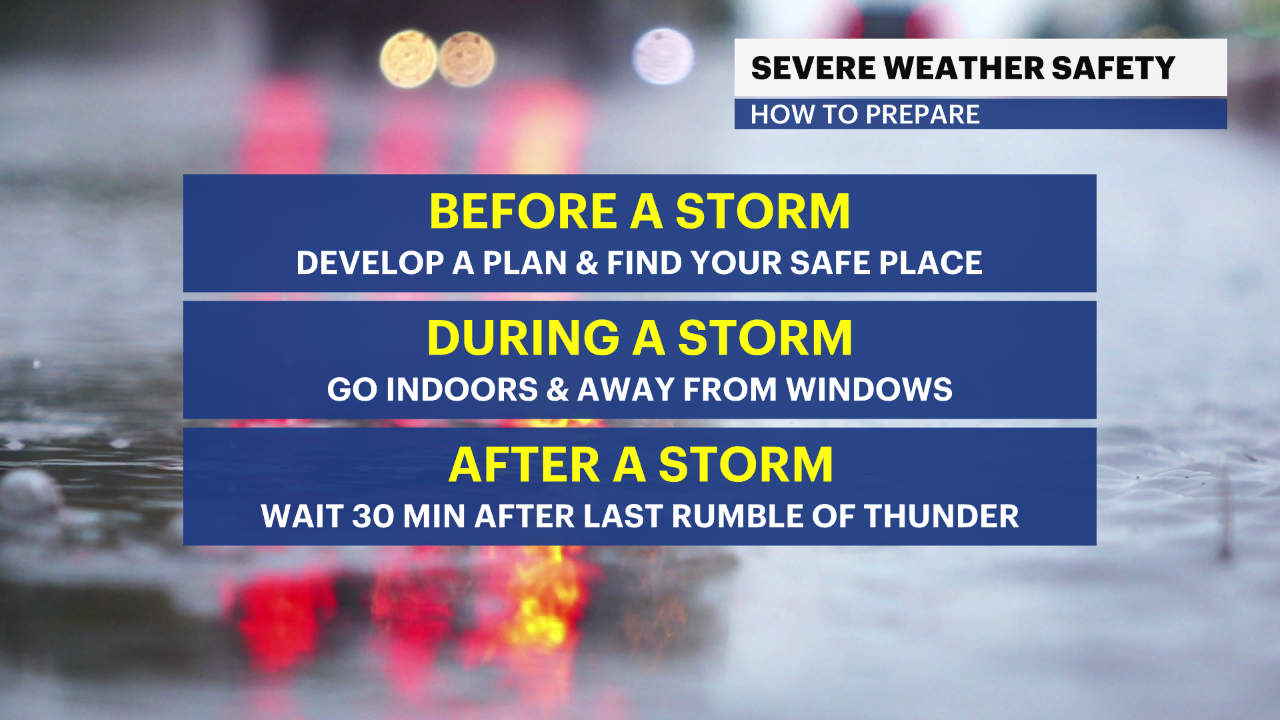 SEVERE WEATHER SAFETY
HOW TO PREPARE

BEFORE A STORM
DEVELOP A PLAN & FIND YOUR SAFE PLACE

DURING A STORM
GO INDOORS & AWAY FROM WINDOWS

AFTER A STORM
WAIT 30 MIN AFTER LAST RUMBLE OF THUNDER